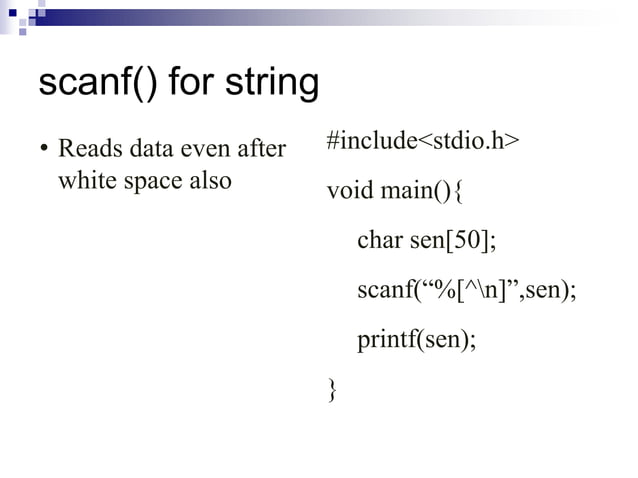 scanf() for string

• Reads data even after white space also

#include<stdio.h>

void main(){

char sen[50];

scanf(“%[^\n]”,sen);

printf(sen);

}